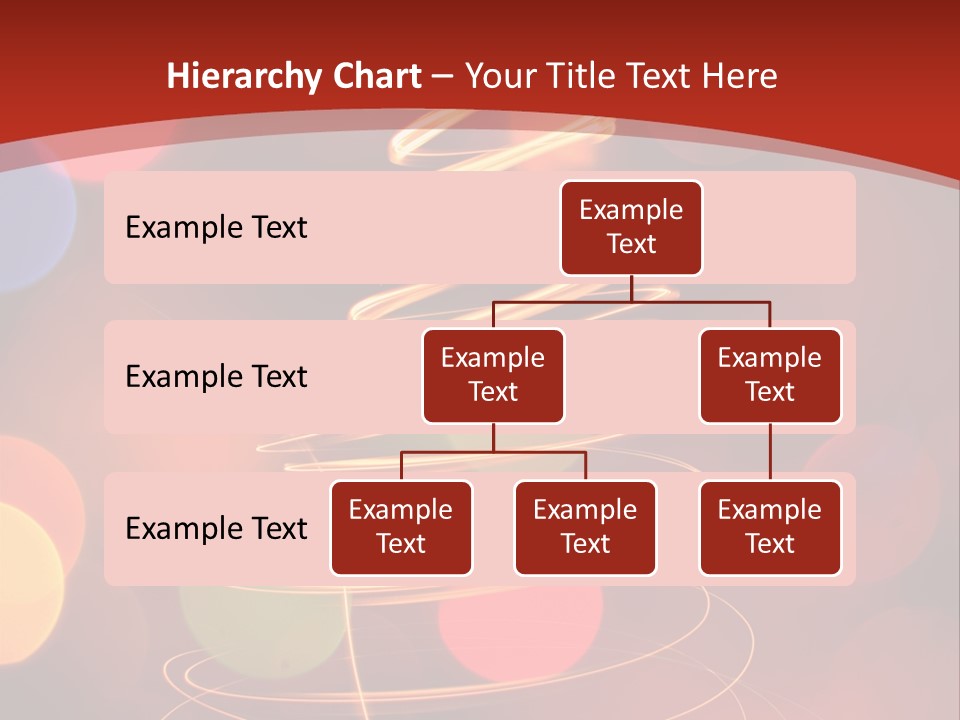 Hierarchy Chart – Your Title Text Here

Example Text

Example Text

Example Text

Example Text

Example Text

Example Text

Example Text

Example Text

Example Text